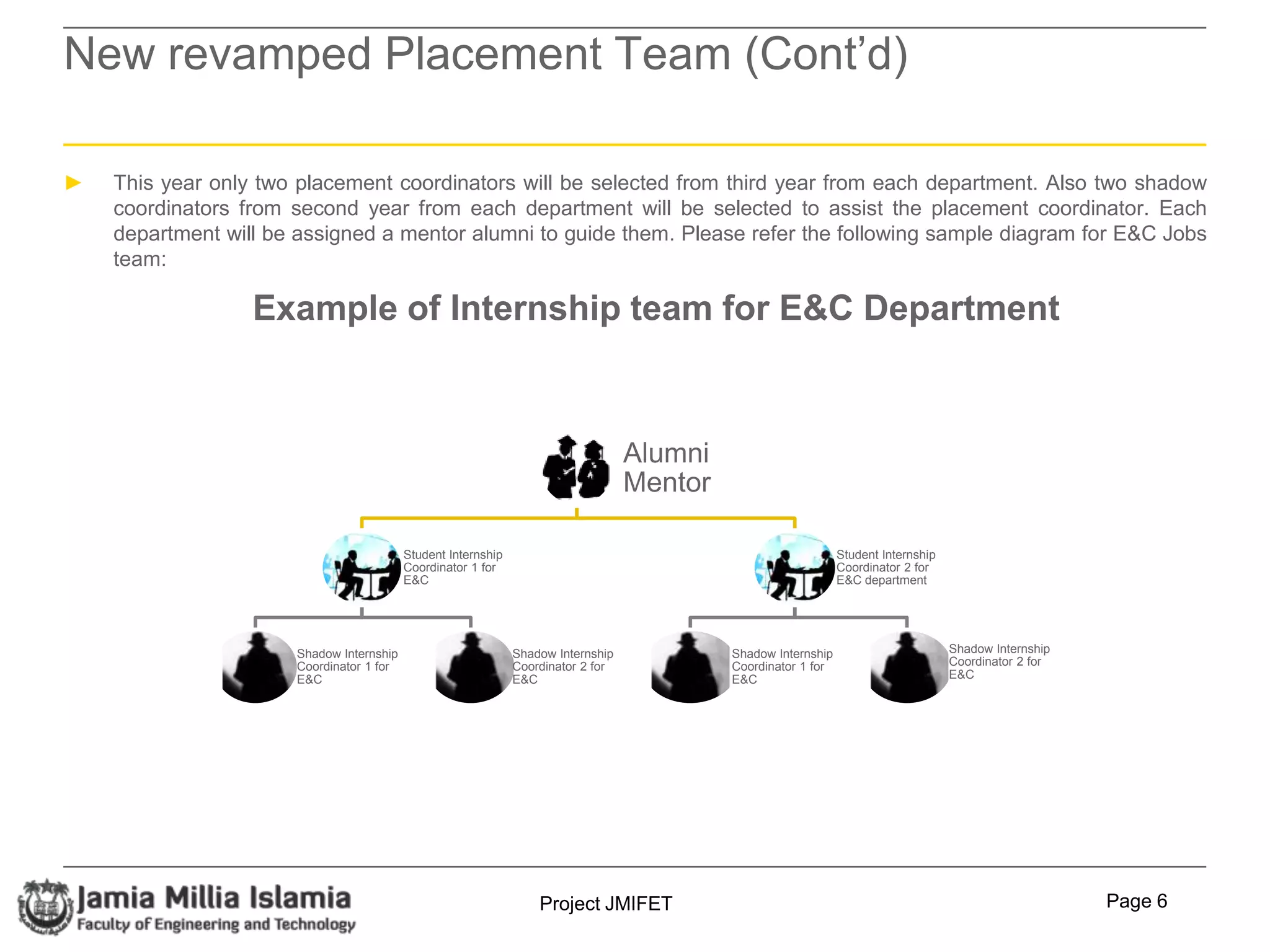 New revamped Placement Team (Cont’d)

► This year only two placement coordinators will be selected from third year from each department. Also two shadow coordinators from second year from each department will be selected to assist the placement coordinator. Each department will be assigned a mentor alumni to guide them. Please refer the following sample diagram for E&C Jobs team:

Example of Internship team for E&C Department

Alumni Mentor

Student Internship Coordinator 1 for E&C

Student Internship Coordinator 2 for E&C department

Shadow Internship Coordinator 1 for E&C

Shadow Internship Coordinator 2 for E&C

Shadow Internship Coordinator 1 for E&C

Shadow Internship Coordinator 2 for E&C

Jamia Millia Islamia
Faculty of Engineering and Technology

Project JMIFET

Page 6